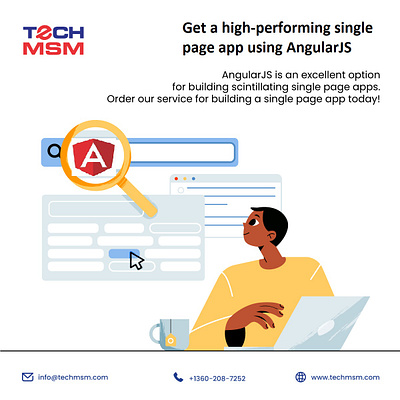 TECH
MSM

Get a high-performing single page app using AngularJS

AngularJS is an excellent option for building scintillating single page apps. Order our service for building a single page app today!

A

info@techmsm.com
+1360-208-7252
www.techmsm.com